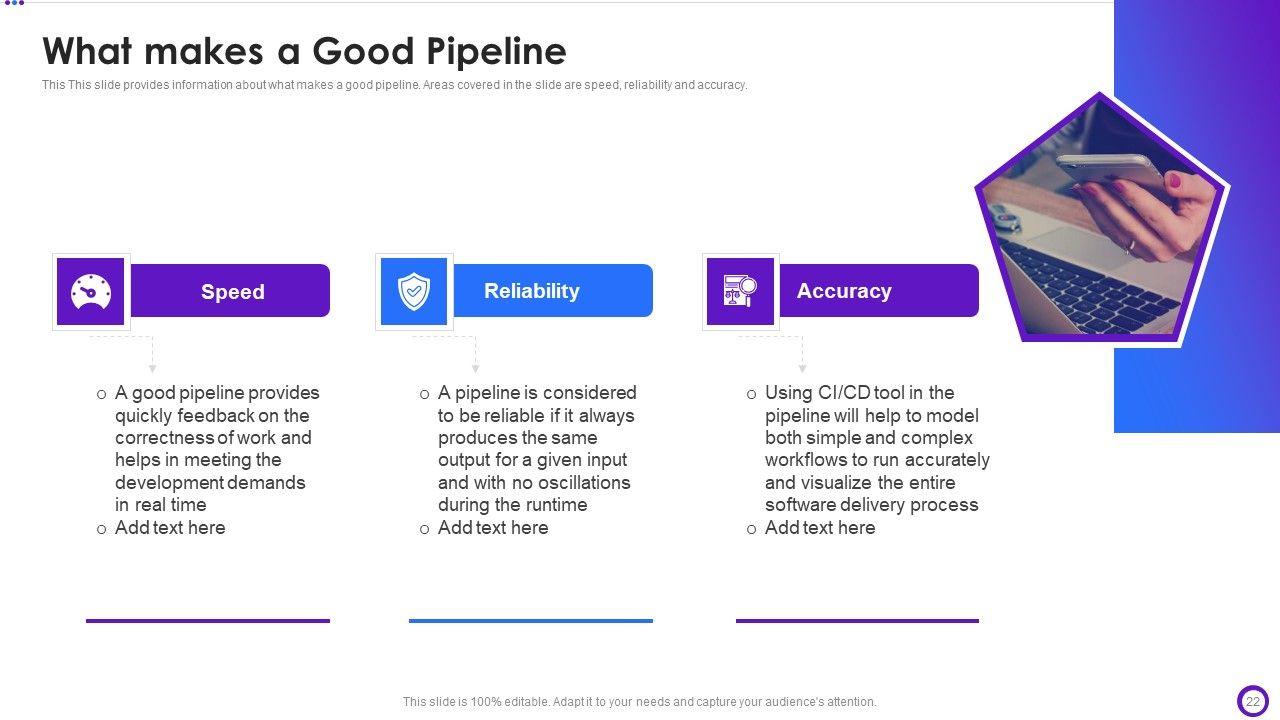 What makes a Good Pipeline

This This slide provides information about what makes a good pipeline. Areas covered in the slide are speed, reliability and accuracy.

Speed

o A good pipeline provides quickly feedback on the correctness of work and helps in meeting the development demands in real time
o Add text here

Reliability

o A pipeline is considered to be reliable if it always produces the same output for a given input and with no oscillations during the runtime
o Add text here

Accuracy

o Using CI/CD tool in the pipeline will help to model both simple and complex workflows to run accurately and visualize the entire software delivery process
o Add text here

This slide is 100% editable. Adapt it to your needs and capture your audience's attention.

22